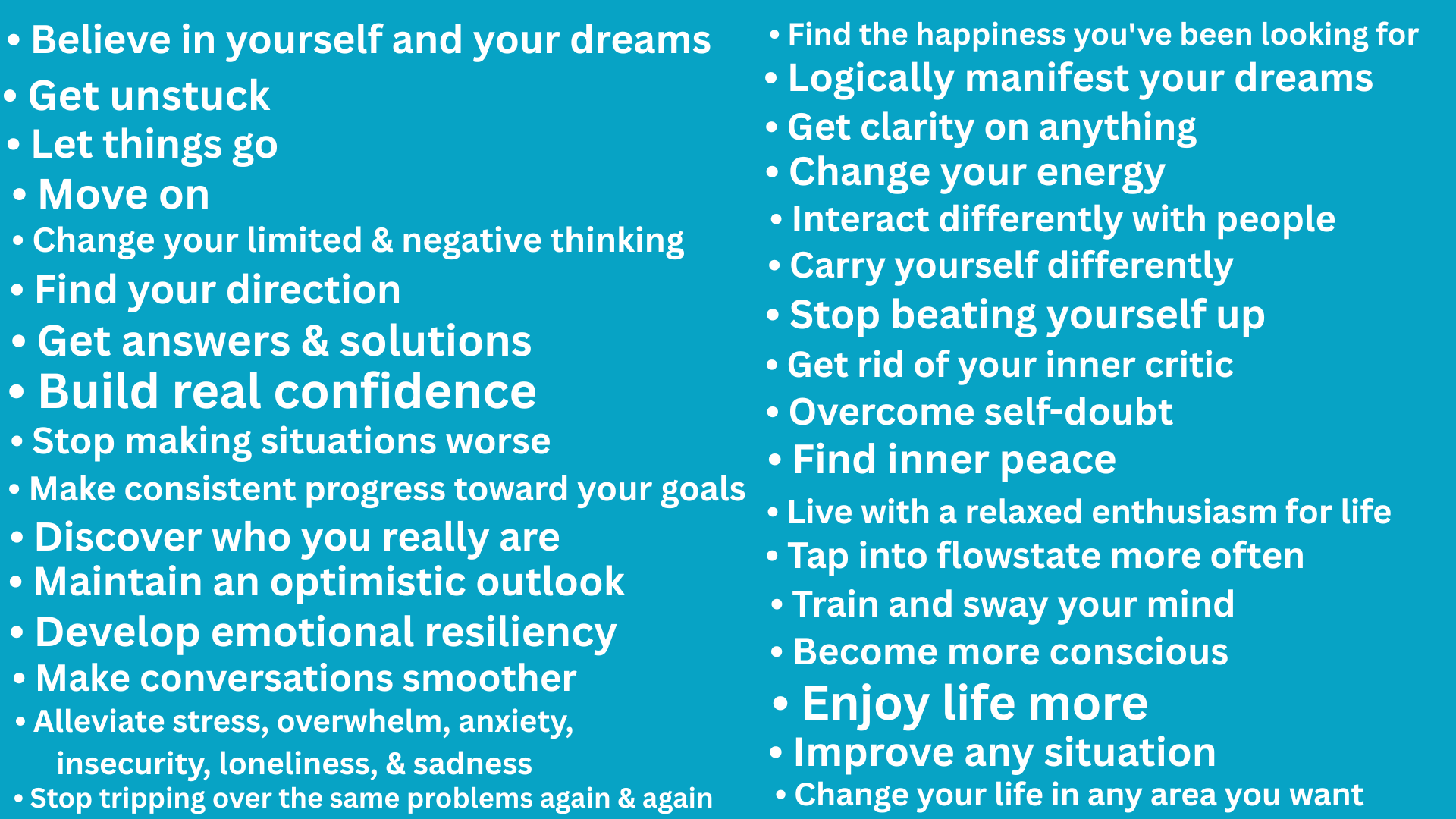 • Believe in yourself and your dreams
• Get unstuck
• Let things go
• Move on
• Change your limited & negative thinking
• Find your direction
• Get answers & solutions
• Build real confidence
• Stop making situations worse
• Make consistent progress toward your goals
• Discover who you really are
• Maintain an optimistic outlook
• Develop emotional resiliency
• Make conversations smoother
• Alleviate stress, overwhelm, anxiety, insecurity, loneliness, & sadness
• Stop tripping over the same problems again & again

• Find the happiness you've been looking for
• Logically manifest your dreams
• Get clarity on anything
• Change your energy
• Interact differently with people
• Carry yourself differently
• Stop beating yourself up
• Get rid of your inner critic
• Overcome self-doubt
• Find inner peace
• Live with a relaxed enthusiasm for life
• Tap into flowstate more often
• Train and sway your mind
• Become more conscious
• Enjoy life more
• Improve any situation
• Change your life in any area you want